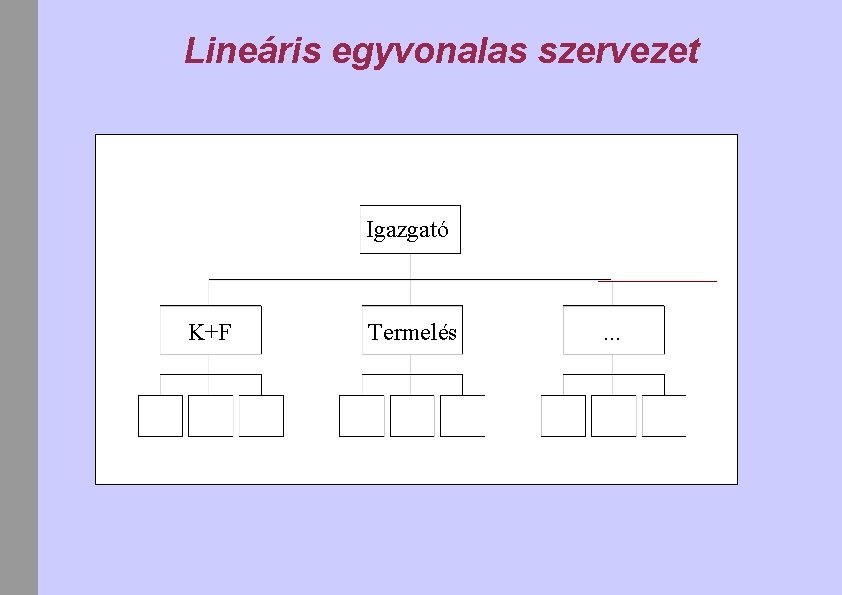 Lineáris egyvonalas szervezet

Igazgató

K+F

Termelés

...